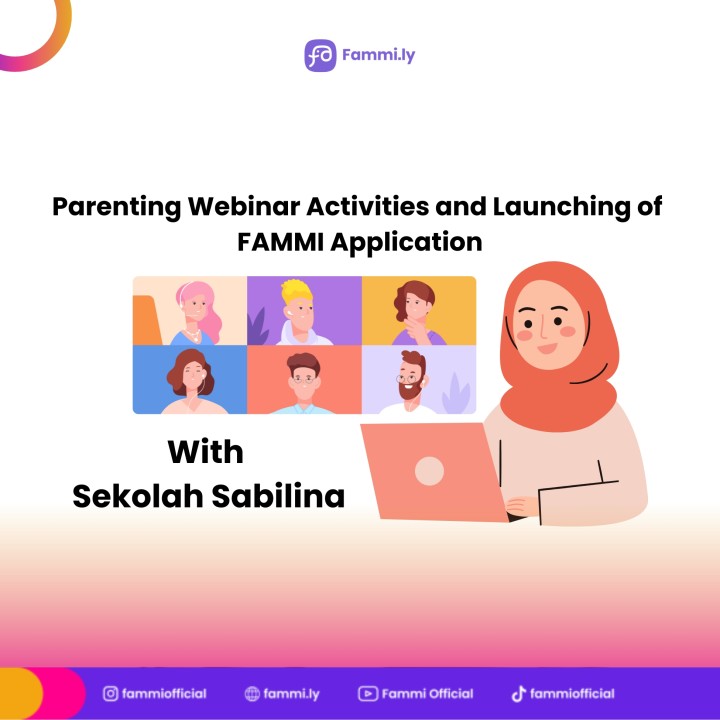 Fammi.ly

Parenting Webinar Activities and Launching of FAMMI Application

With
Sekolah Sabilina

fammiofficial fammi.ly Fammi Official fammiofficial